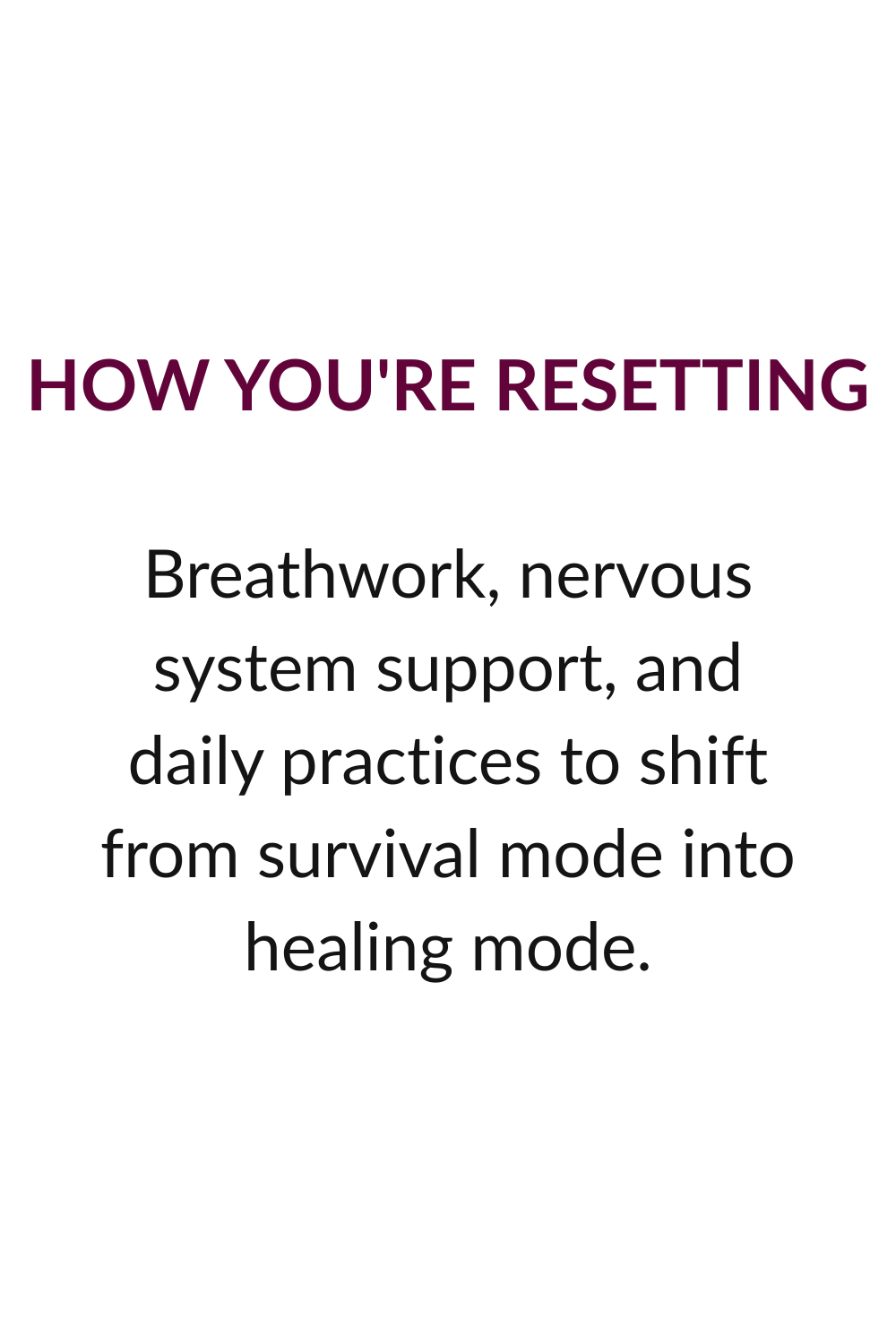 HOW YOU'RE RESETTING

Breathwork, nervous system support, and daily practices to shift from survival mode into healing mode.